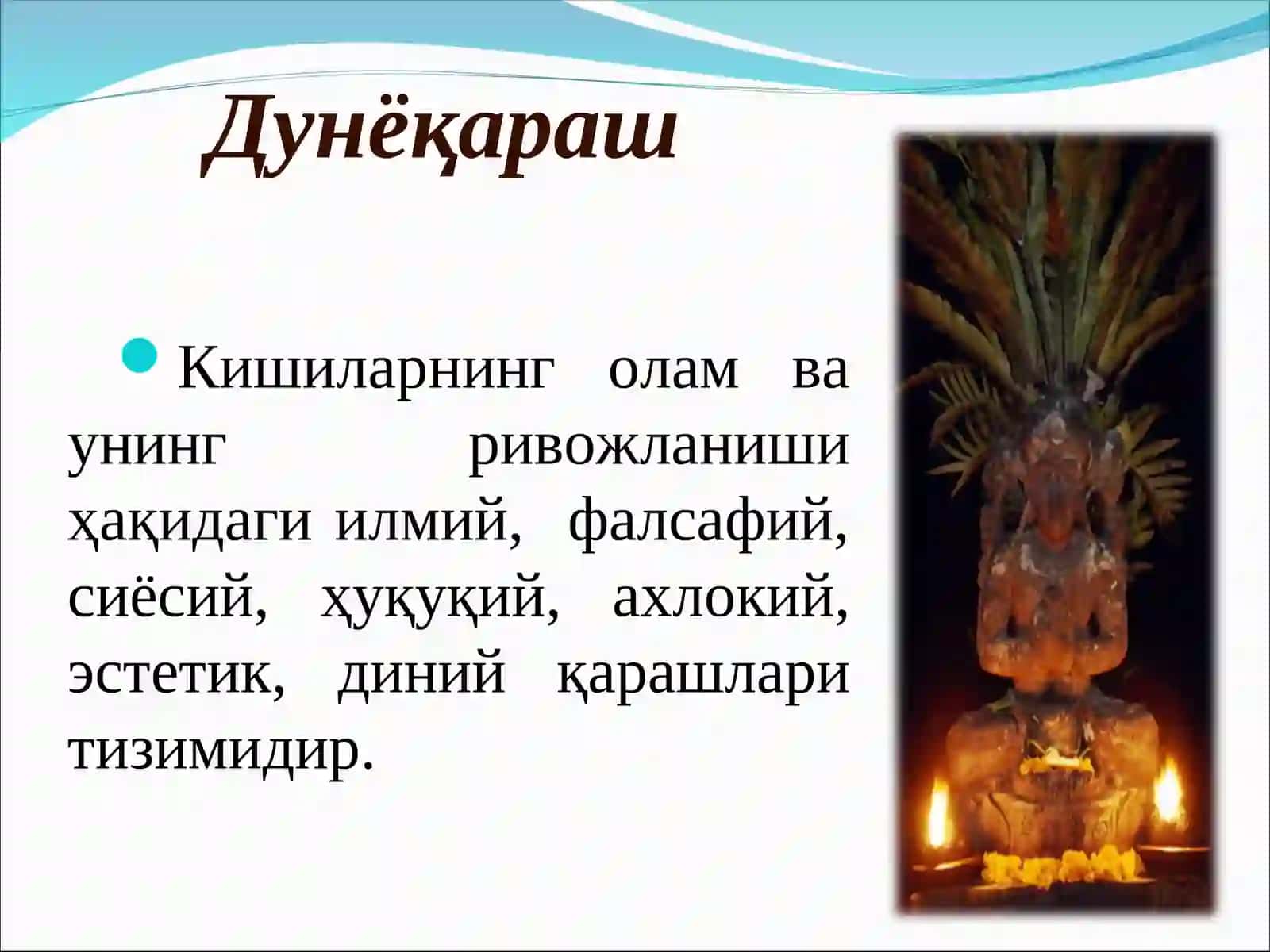 Дунёқараш

Кишиларнинг олам ва унинг ривожланиши ҳақидаги илмий, фалсафий, сиёсий, ҳуқуқий, ахлокий, эстетик, диний қарашлари тизимидир.